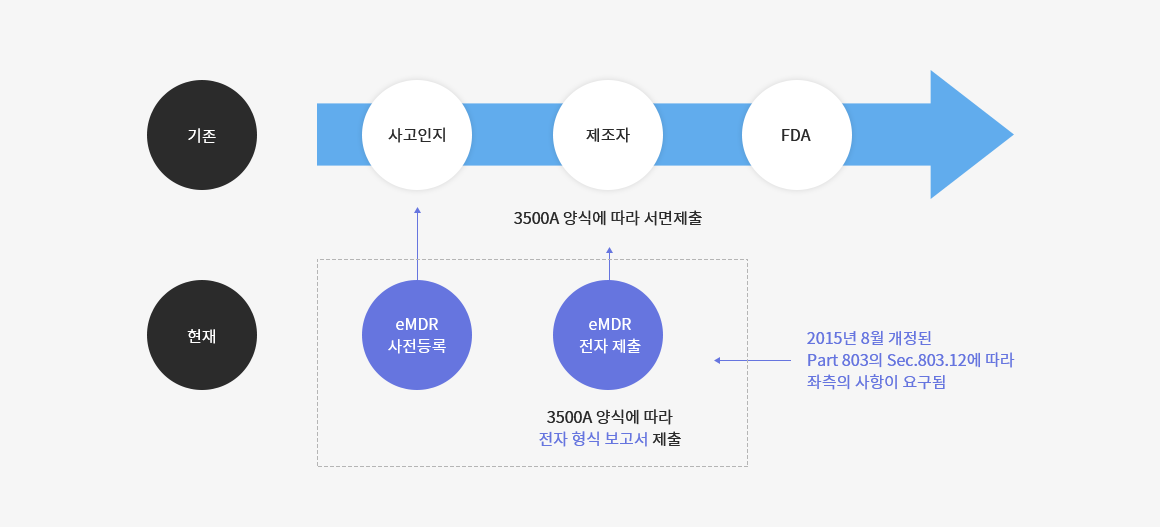 기존

사고인지

제조자

FDA

3500A 양식에 따라 서면제출

현재

eMDR 사전등록

eMDR 전자 제출

3500A 양식에 따라 전자 형식 보고서 제출

2015년 8월 개정된 Part 803의 Sec.803.12에 따라 좌측의 사항이 요구됨